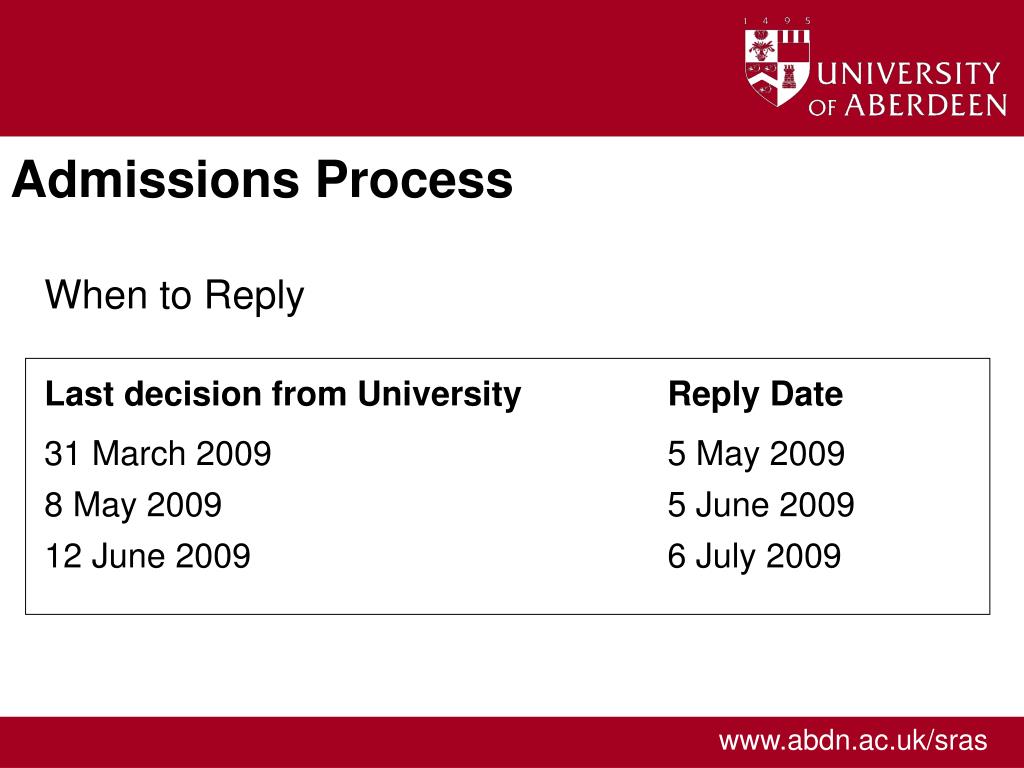 1 4 9 5
UNIVERSITY OF ABERDEEN

Admissions Process

When to Reply

| Last decision from University | Reply Date |
|---|---|
| 31 March 2009 | 5 May 2009 |
| 8 May 2009 | 5 June 2009 |
| 12 June 2009 | 6 July 2009 |

www.abdn.ac.uk/sras